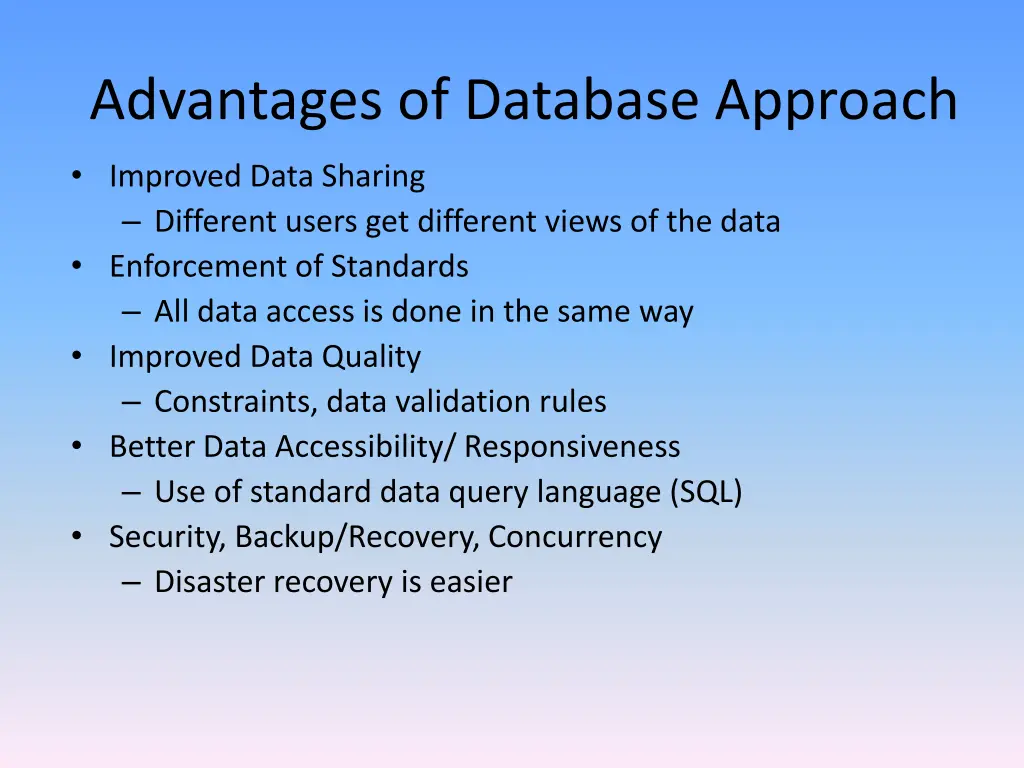 Advantages of Database Approach

• Improved Data Sharing
– Different users get different views of the data
• Enforcement of Standards
– All data access is done in the same way
• Improved Data Quality
– Constraints, data validation rules
• Better Data Accessibility/ Responsiveness
– Use of standard data query language (SQL)
• Security, Backup/Recovery, Concurrency
– Disaster recovery is easier